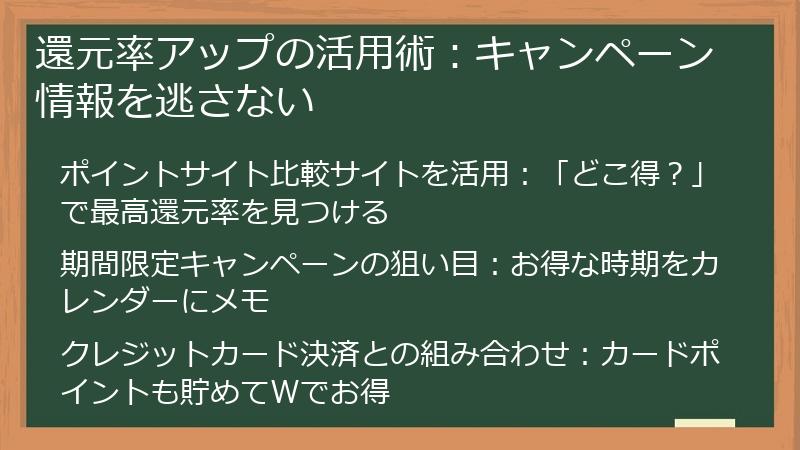 還元率アップの活用術：キャンペーン情報を逃さない

ポイントサイト比較サイトを活用：「どこ得？」で最高還元率を見つける

期間限定キャンペーンの狙い目：お得な時期をカレンダーにメモ

クレジットカード決済との組み合わせ：カードポイントも貯めてWでお得